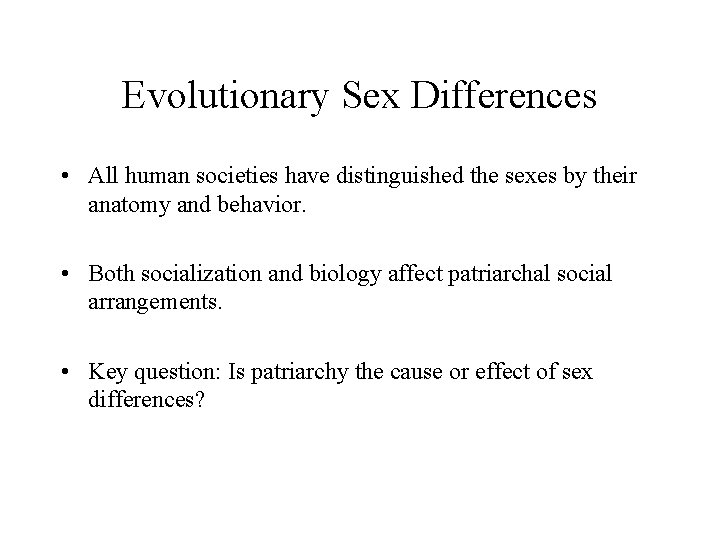 Evolutionary Sex Differences

• All human societies have distinguished the sexes by their anatomy and behavior.

• Both socialization and biology affect patriarchal social arrangements.

• Key question: Is patriarchy the cause or effect of sex differences?